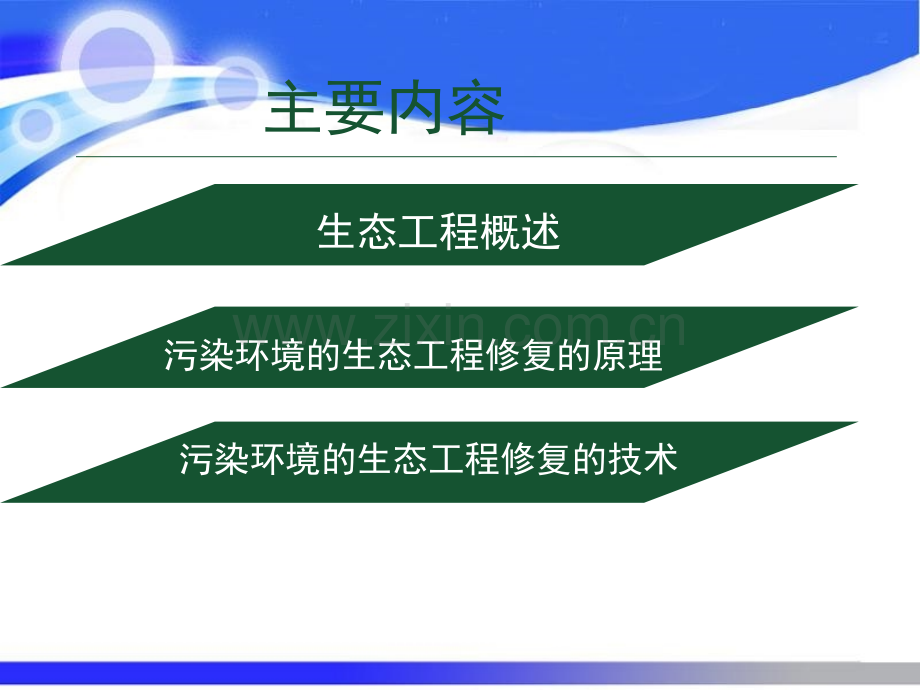 主要内容

生态工程概述

www.zixin.com.cn

污染环境的生态工程修复的原理

污染环境的生态工程修复的技术